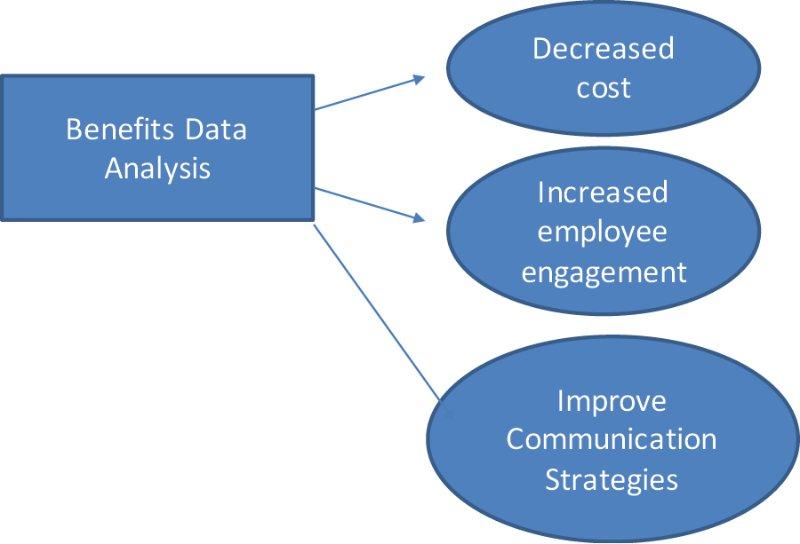 Benefits Data Analysis

Decreased cost

Increased employee engagement

Improve Communication Strategies